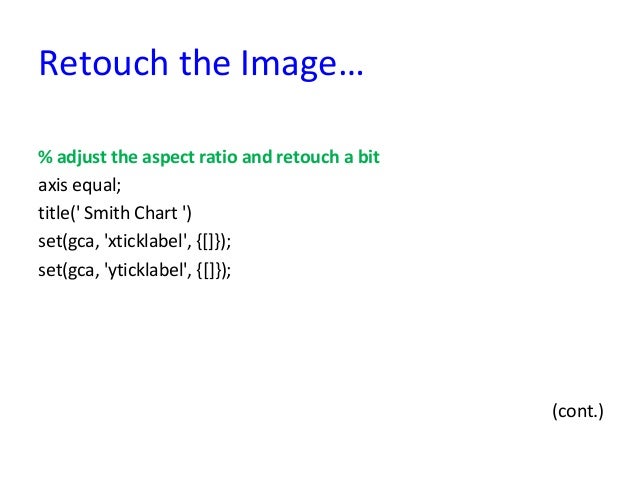 Retouch the Image…

% adjust the aspect ratio and retouch a bit
axis equal;
title(' Smith Chart ')
set(gca, 'xticklabel', {[]});
set(gca, 'yticklabel', {[]});

(cont.)